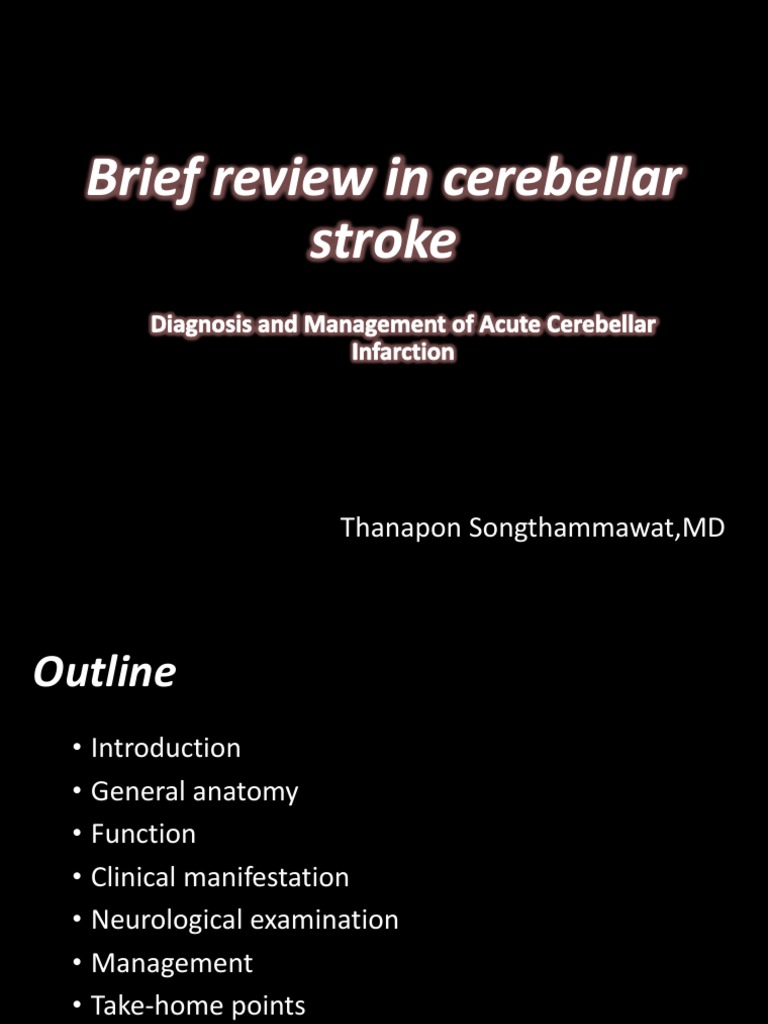 Brief review in cerebellar stroke

Diagnosis and Management of Acute Cerebellar Infarction

Thanapon Songthammawat,MD

Outline

• Introduction
• General anatomy
• Function
• Clinical manifestation
• Neurological examination
• Management
• Take-home points